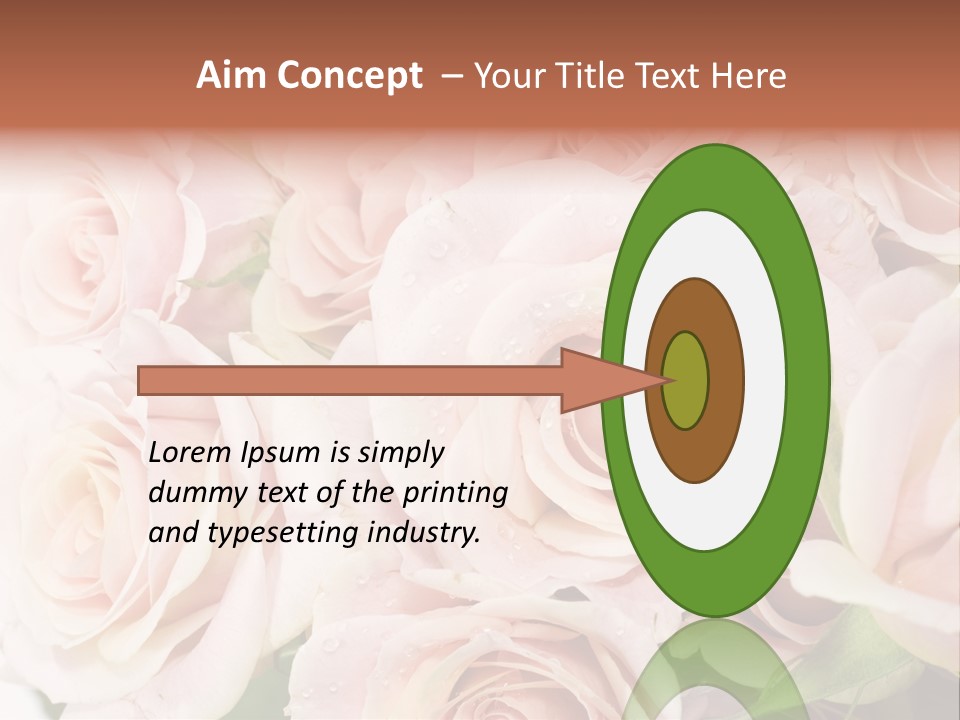 Aim Concept – Your Title Text Here

Lorem Ipsum is simply dummy text of the printing and typesetting industry.